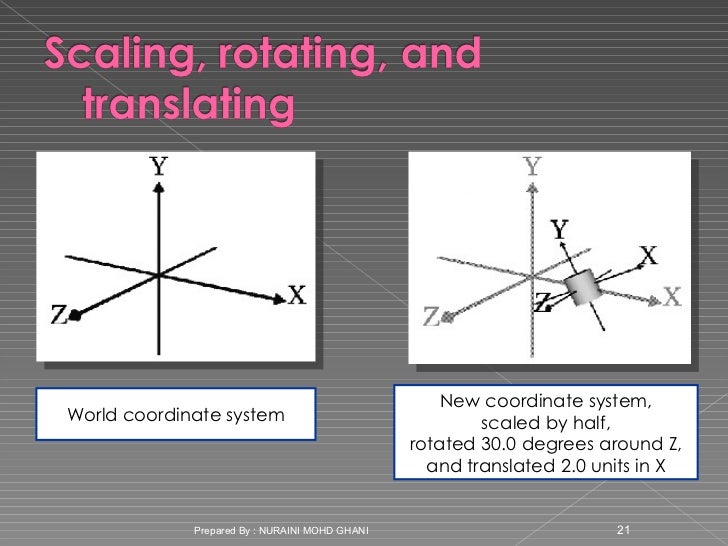 Scaling, rotating, and translating

Y

X

Z

Y

Y

X

X

Z

Z

World coordinate system

New coordinate system, scaled by half, rotated 30.0 degrees around Z, and translated 2.0 units in X

Prepared By : NURAINI MOHD GHANI

21